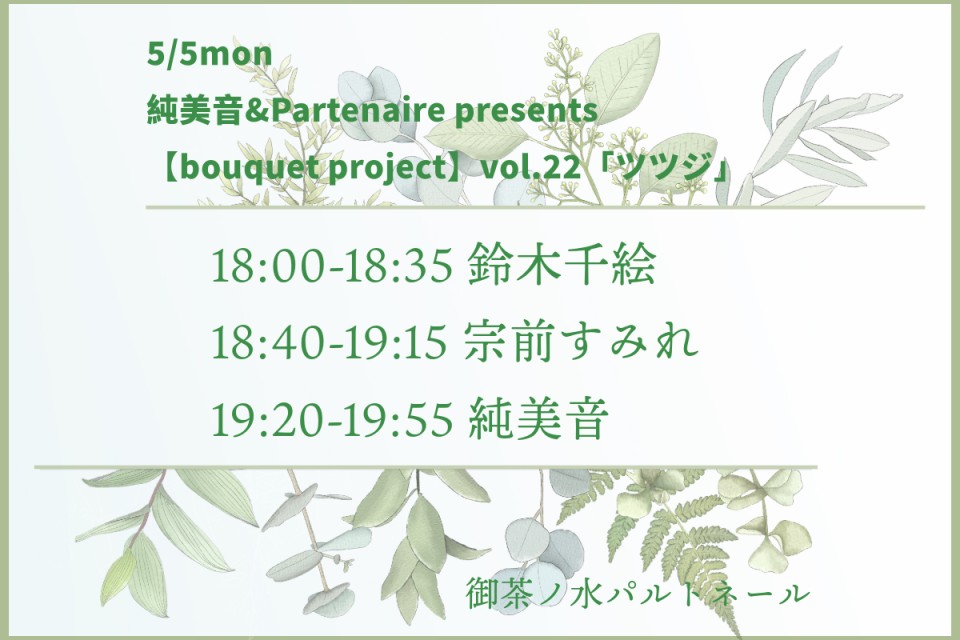 5/5mon
純美音&Partenaire presents
【bouquet project】vol.22「ツツジ」

18:00-18:35 鈴木千絵
18:40-19:15 宗前すみれ
19:20-19:55 純美音

御茶ノ水パルトネール